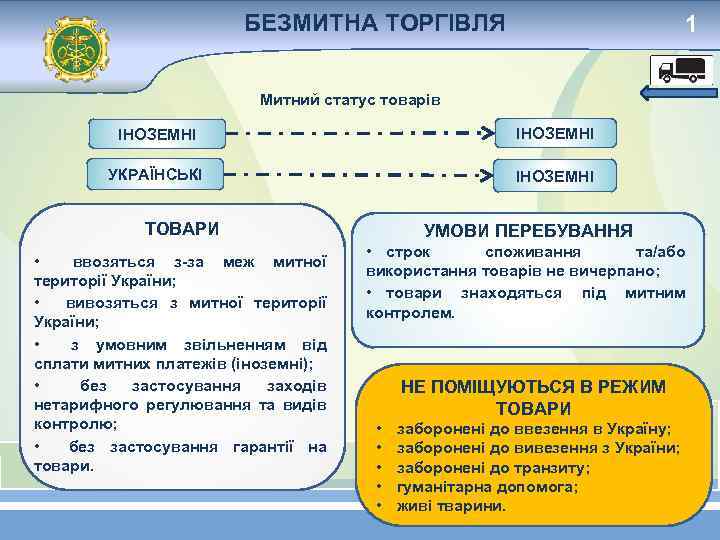 БЕЗМИТНА ТОРГІВЛЯ

1

Митний статус товарів

ІНОЗЕМНІ

ІНОЗЕМНІ

УКРАЇНСЬКІ

ІНОЗЕМНІ

ТОВАРИ

• ввозяться з-за меж митної території України;

• вивозяться з митної території України;

• з умовним звільненням від сплати митних платежів (іноземні);

• без застосування заходів нетарифного регулювання та видів контролю;

• без застосування гарантії на товари.

УМОВИ ПЕРЕБУВАННЯ

• строк споживання та/або використання товарів не вичерпано;

• товари знаходяться під митним контролем.

НЕ ПОМІЩУЮТЬСЯ В РЕЖИМ ТОВАРИ

• заборонені до ввезення в Україну;
• заборонені до вивезення з України;
• заборонені до транзиту;
• гуманітарна допомога;
• живі тварини.